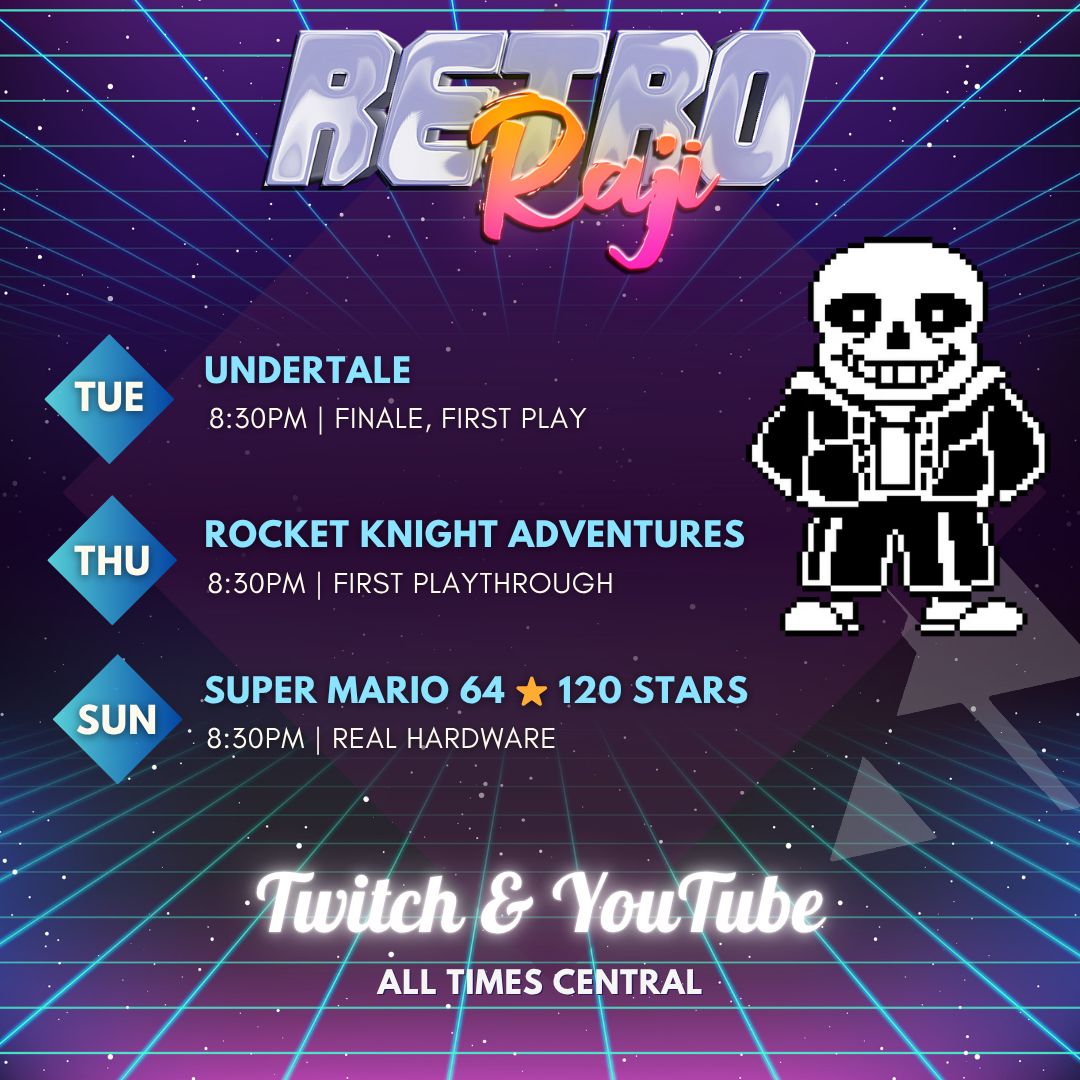 RETRO Raji

TUE
UNDERTALE
8:30PM | FINALE, FIRST PLAY

THU
ROCKET KNIGHT ADVENTURES
8:30PM | FIRST PLAYTHROUGH

SUN
SUPER MARIO 64 ★ 120 STARS
8:30PM | REAL HARDWARE

Twitch & YouTube
ALL TIMES CENTRAL